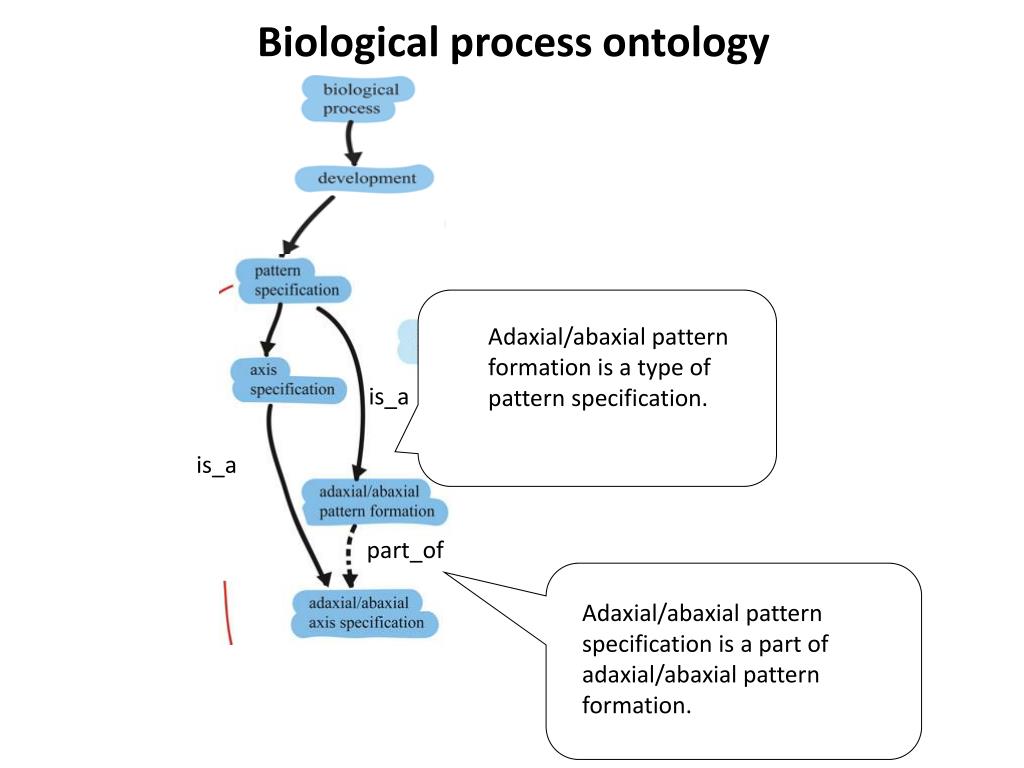 Biological process ontology

biological process

development

pattern specification

axis specification

is_a

is_a

adaxial/abaxial pattern formation

part_of

adaxial/abaxial axis specification

Adaxial/abaxial pattern formation is a type of pattern specification.

Adaxial/abaxial pattern specification is a part of adaxial/abaxial pattern formation.